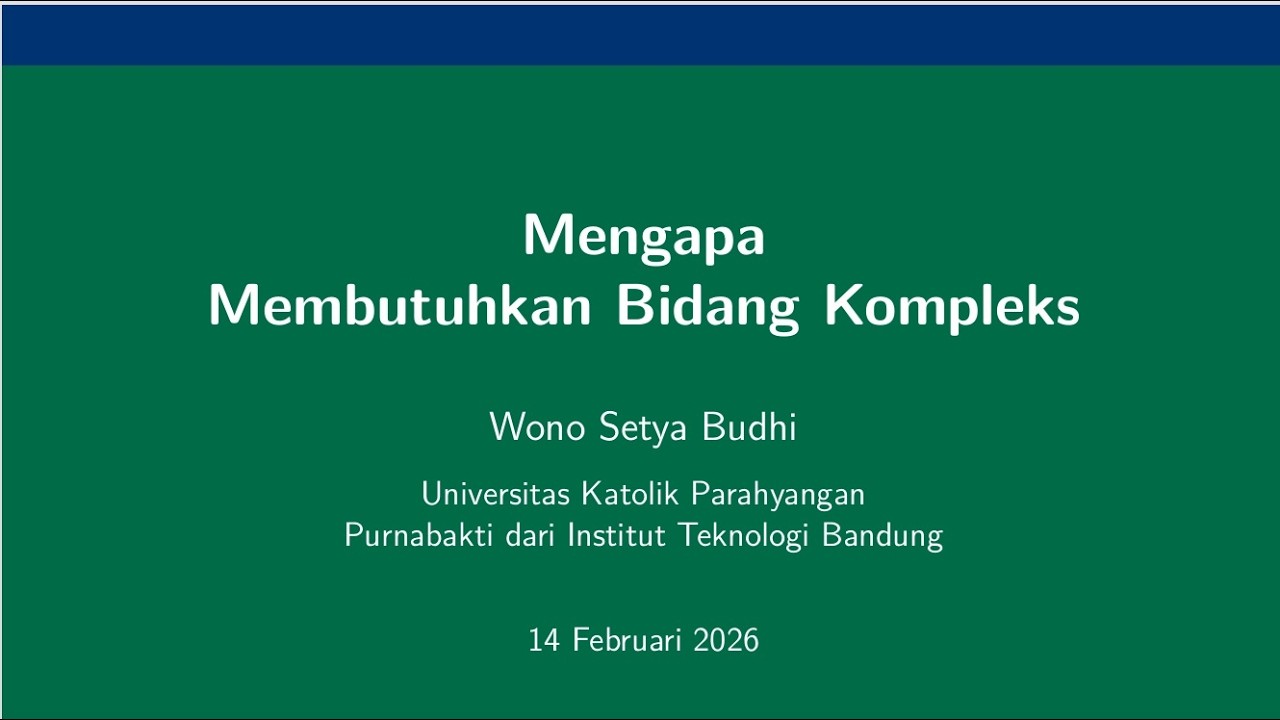 Mengapa
Membutuhkan Bidang Kompleks

Wono Setya Budhi

Universitas Katolik Parahyangan
Purnabakti dari Institut Teknologi Bandung

14 Februari 2026